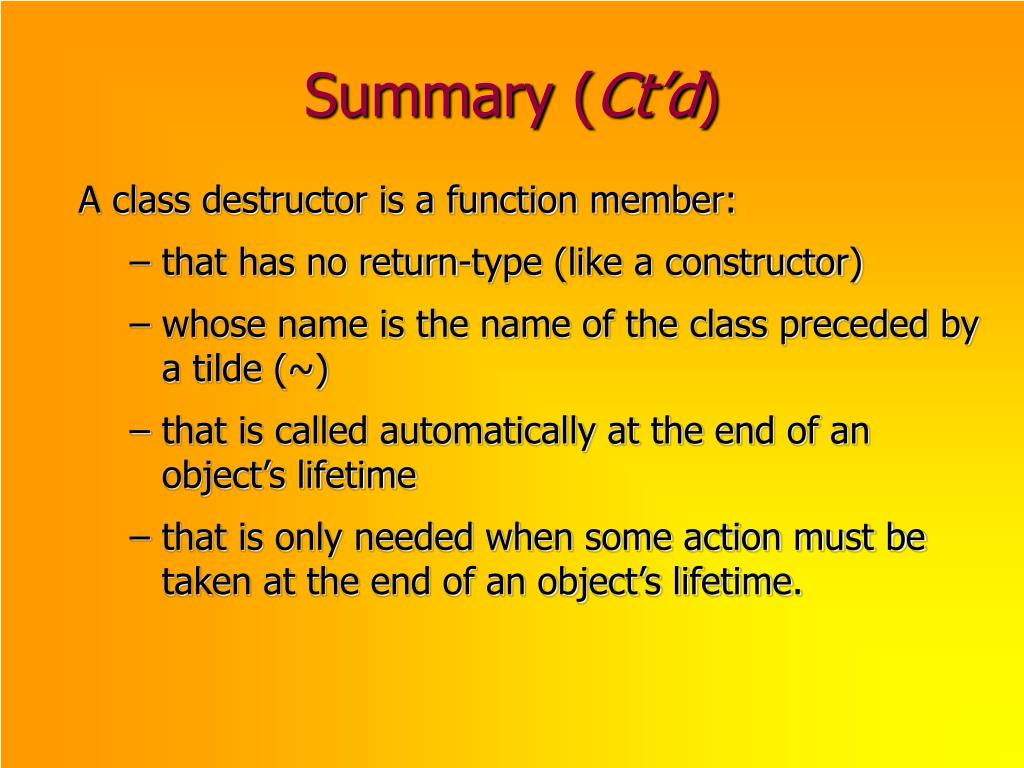 Summary (Ct'd)

A class destructor is a function member:

– that has no return-type (like a constructor)

– whose name is the name of the class preceded by a tilde (~)

– that is called automatically at the end of an object's lifetime

– that is only needed when some action must be taken at the end of an object's lifetime.